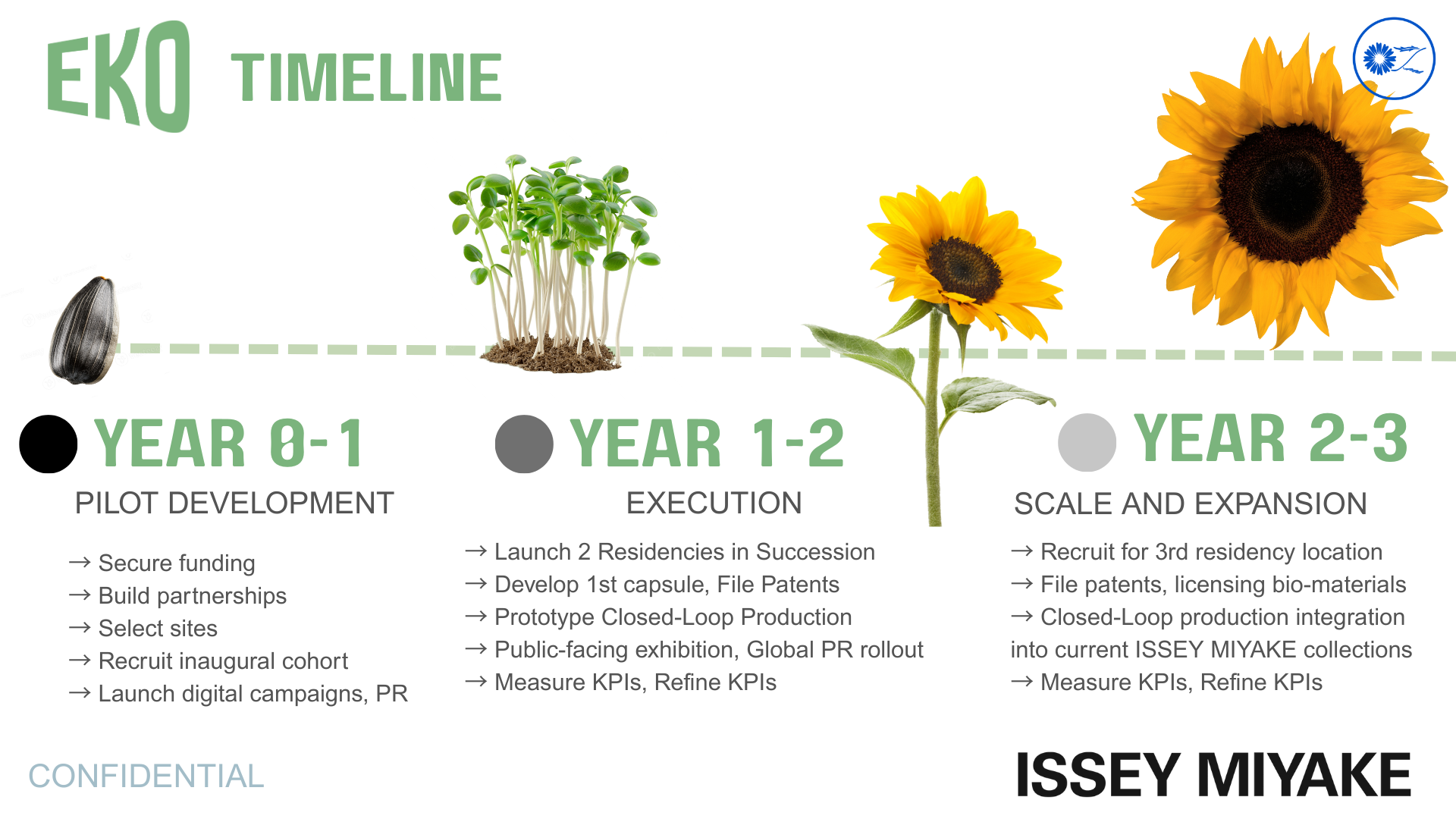 EKO TIMELINE

YEAR 0-1
PILOT DEVELOPMENT

→ Secure funding
→ Build partnerships
→ Select sites
→ Recruit inaugural cohort
→ Launch digital campaigns, PR

YEAR 1-2
EXECUTION

→ Launch 2 Residencies in Succession
→ Develop 1st capsule, File Patents
→ Prototype Closed-Loop Production
→ Public-facing exhibition, Global PR rollout
→ Measure KPIs, Refine KPIs

YEAR 2-3
SCALE AND EXPANSION

→ Recruit for 3rd residency location
→ File patents, licensing bio-materials
→ Closed-Loop production integration into current ISSEY MIYAKE collections
→ Measure KPIs, Refine KPIs

CONFIDENTIAL

ISSEY MIYAKE